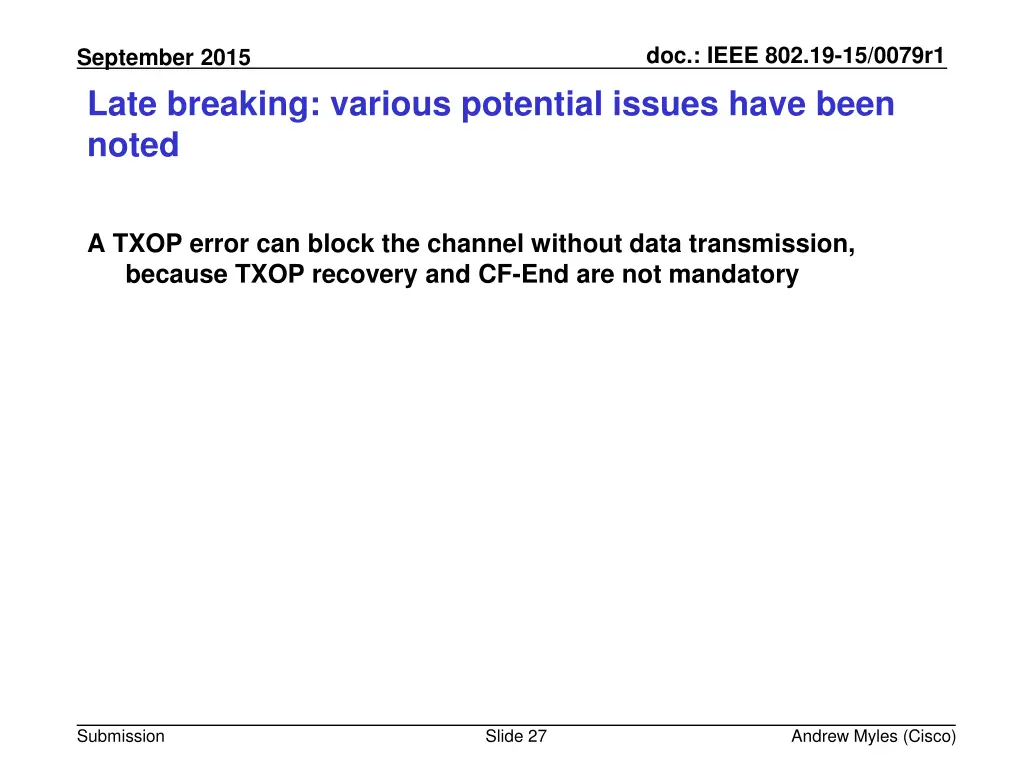 September 2015

doc.: IEEE 802.19-15/0079r1

Late breaking: various potential issues have been noted

A TXOP error can block the channel without data transmission, because TXOP recovery and CF-End are not mandatory

Submission

Slide 27

Andrew Myles (Cisco)